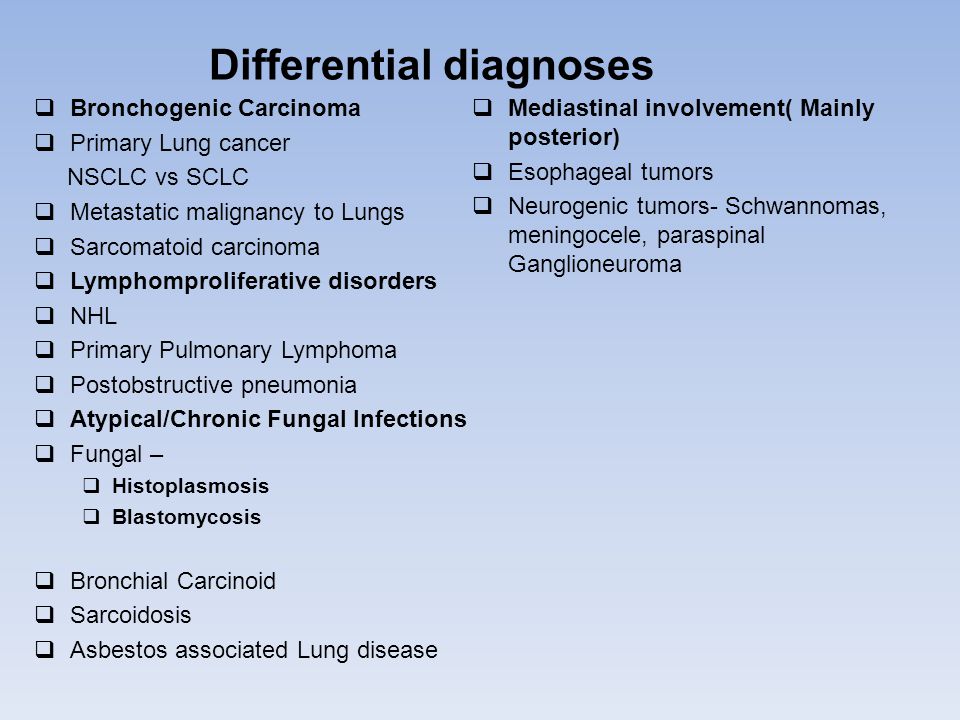 Differential diagnoses

❑ Bronchogenic Carcinoma
❑ Primary Lung cancer
NSCLC vs SCLC
❑ Metastatic malignancy to Lungs
❑ Sarcomatoid carcinoma
❑ Lymphomproliferative disorders
❑ NHL
❑ Primary Pulmonary Lymphoma
❑ Postobstructive pneumonia
❑ Atypical/Chronic Fungal Infections
❑ Fungal –
❑ Histoplasmosis
❑ Blastomycosis

❑ Bronchial Carcinoid
❑ Sarcoidosis
❑ Asbestos associated Lung disease

❑ Mediastinal involvement( Mainly posterior)
❑ Esophageal tumors
❑ Neurogenic tumors- Schwannomas, meningocele, paraspinal Ganglioneuroma